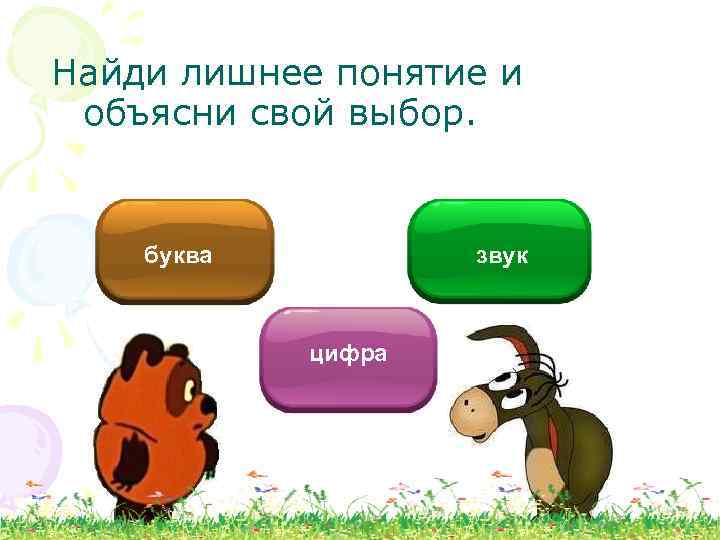 Найди лишнее понятие и объясни свой выбор.

буква

звук

цифра